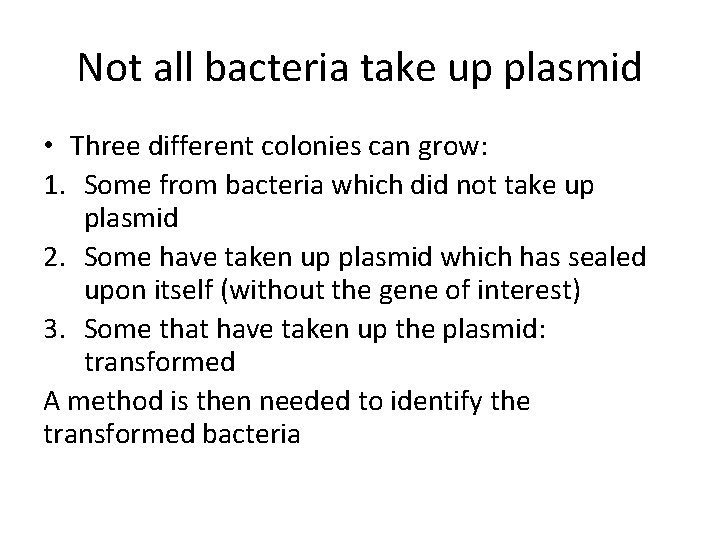 Not all bacteria take up plasmid

• Three different colonies can grow:
1. Some from bacteria which did not take up plasmid
2. Some have taken up plasmid which has sealed upon itself (without the gene of interest)
3. Some that have taken up the plasmid: transformed

A method is then needed to identify the transformed bacteria